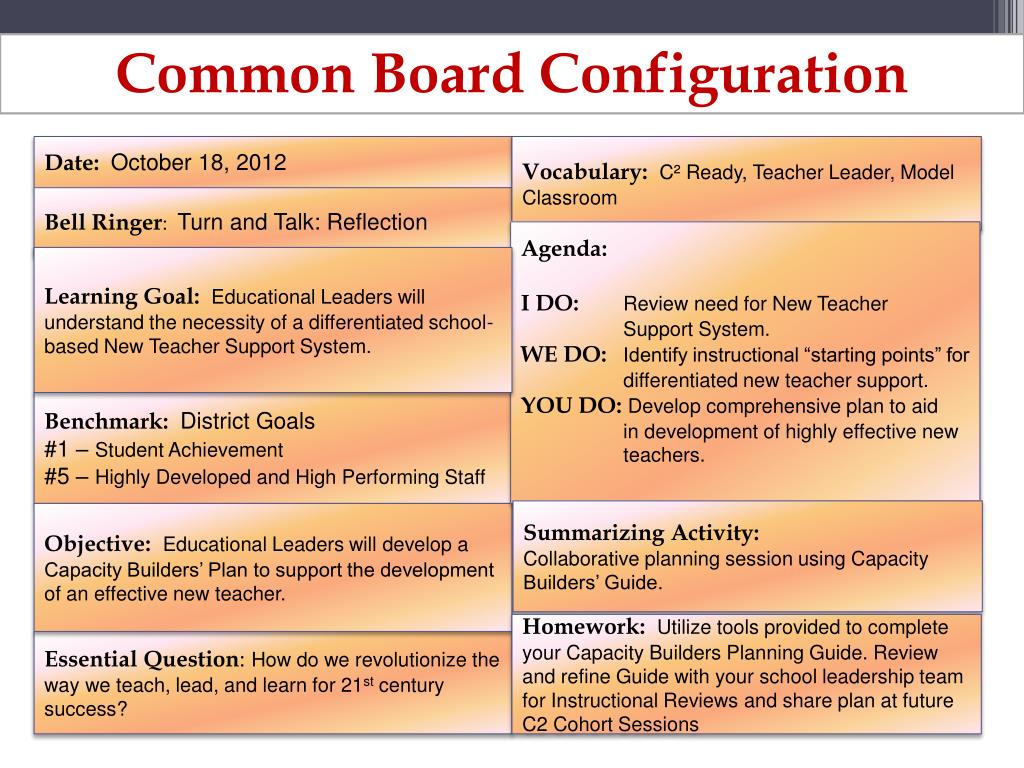 Common Board Configuration

Date: October 18, 2012

Bell Ringer: Turn and Talk: Reflection

Learning Goal: Educational Leaders will understand the necessity of a differentiated school-based New Teacher Support System.

Benchmark: District Goals
#1 – Student Achievement
#5 – Highly Developed and High Performing Staff

Objective: Educational Leaders will develop a Capacity Builders' Plan to support the development of an effective new teacher.

Essential Question: How do we revolutionize the way we teach, lead, and learn for 21$^{st}$ century success?

Vocabulary: C² Ready, Teacher Leader, Model Classroom

Agenda:

I DO: Review need for New Teacher Support System.
WE DO: Identify instructional "starting points" for differentiated new teacher support.
YOU DO: Develop comprehensive plan to aid in development of highly effective new teachers.

Summarizing Activity:
Collaborative planning session using Capacity Builders' Guide.

Homework: Utilize tools provided to complete your Capacity Builders Planning Guide. Review and refine Guide with your school leadership team for Instructional Reviews and share plan at future C2 Cohort Sessions